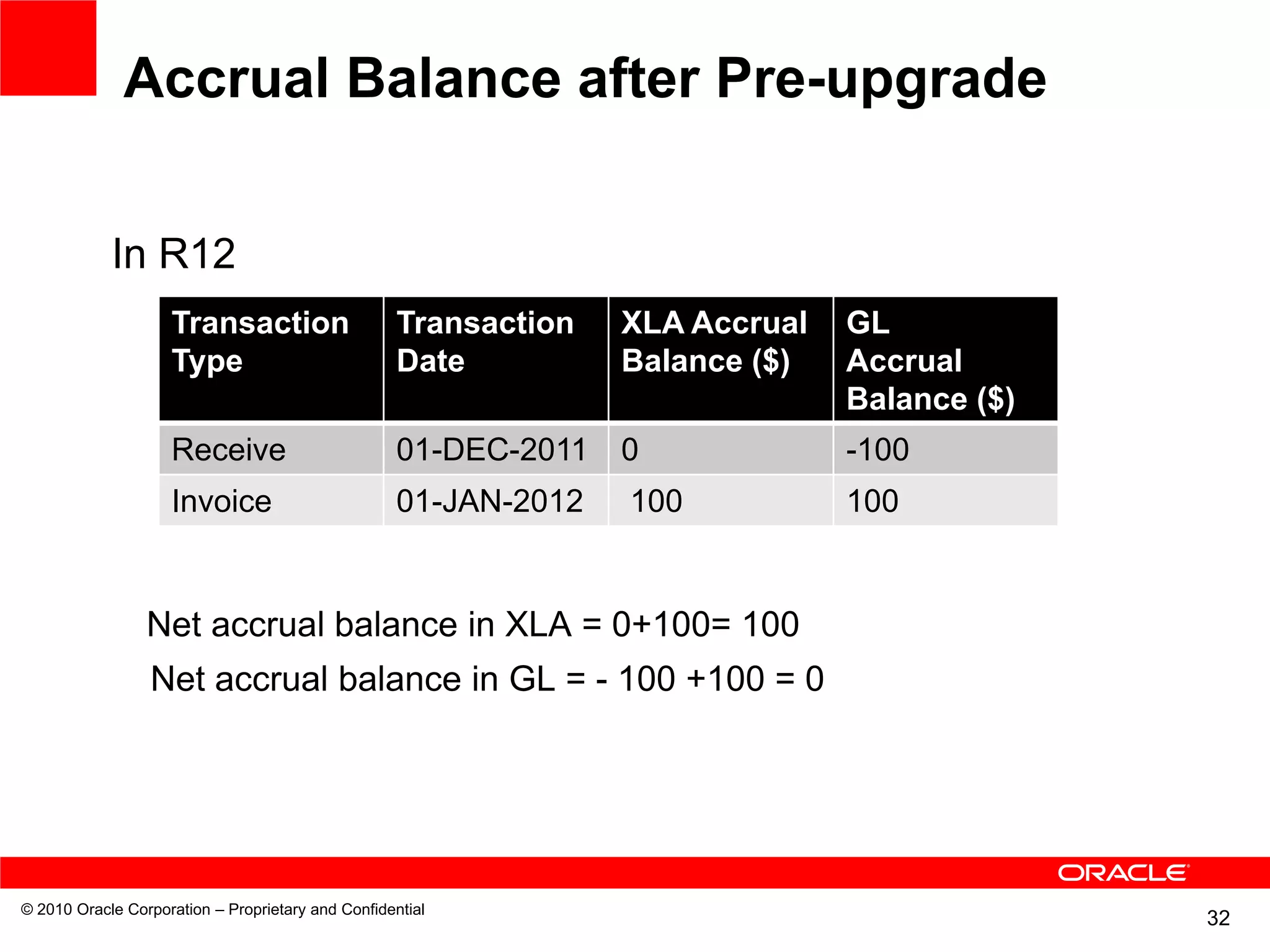 Accrual Balance after Pre-upgrade

In R12

| Transaction Type | Transaction Date | XLA Accrual Balance ($) | GL Accrual Balance ($) |
|---|---|---|---|
| Receive | 01-DEC-2011 | 0 | -100 |
| Invoice | 01-JAN-2012 | 100 | 100 |

Net accrual balance in XLA = 0+100= 100

Net accrual balance in GL = - 100 +100 = 0

ORACLE

© 2010 Oracle Corporation – Proprietary and Confidential

32